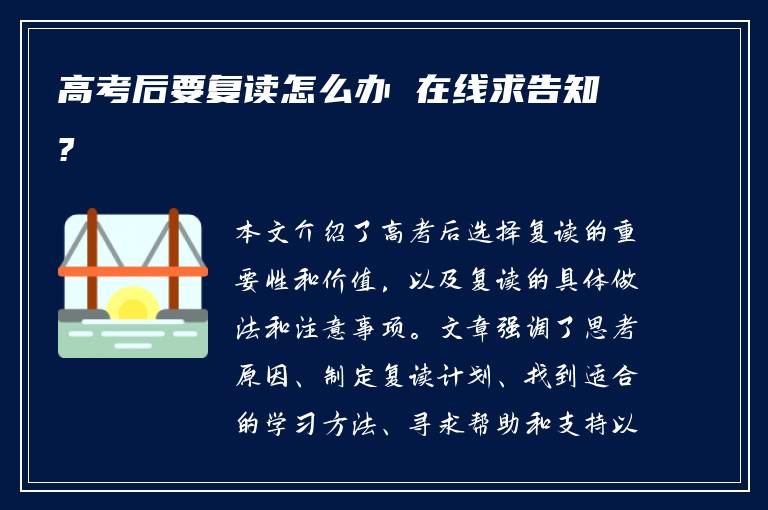 高考后要复读怎么办 在线求告知？

本文介绍了高考后选择复读的重要性和价值，以及复读的具体做法和注意事项。文章强调了思考原因、制定复读计划、找到适合的学习方法、寻求帮助和支持以